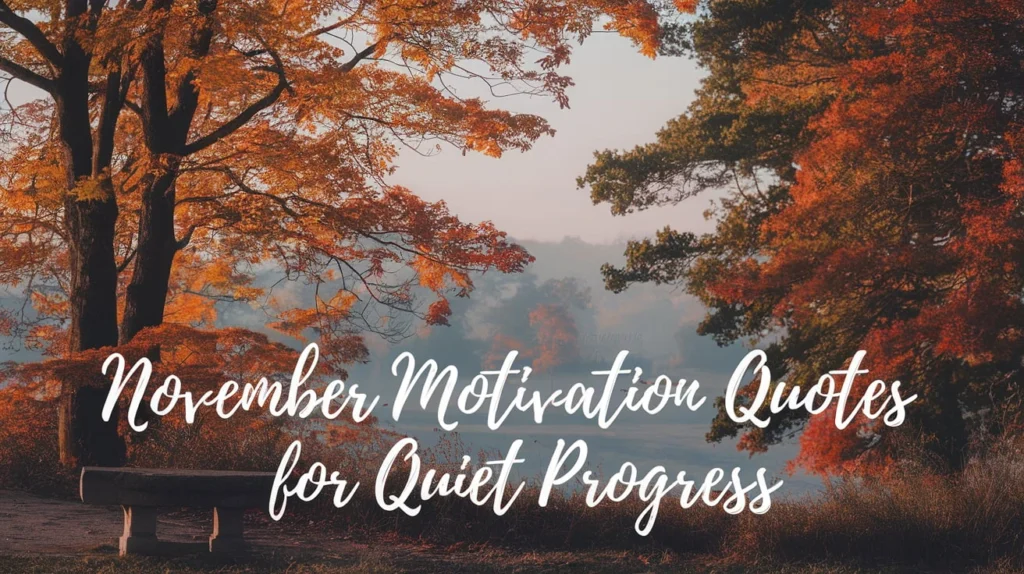 November Motivation Quotes for Quiet Progress